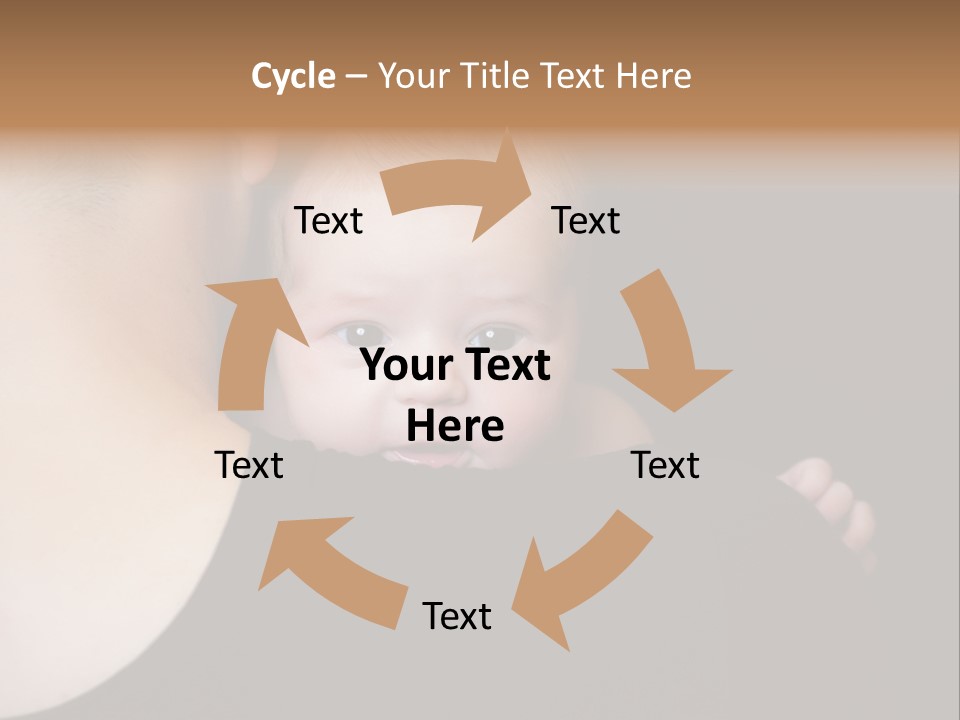 Cycle – Your Title Text Here

Text

Text

Your Text Here

Text

Text

Text